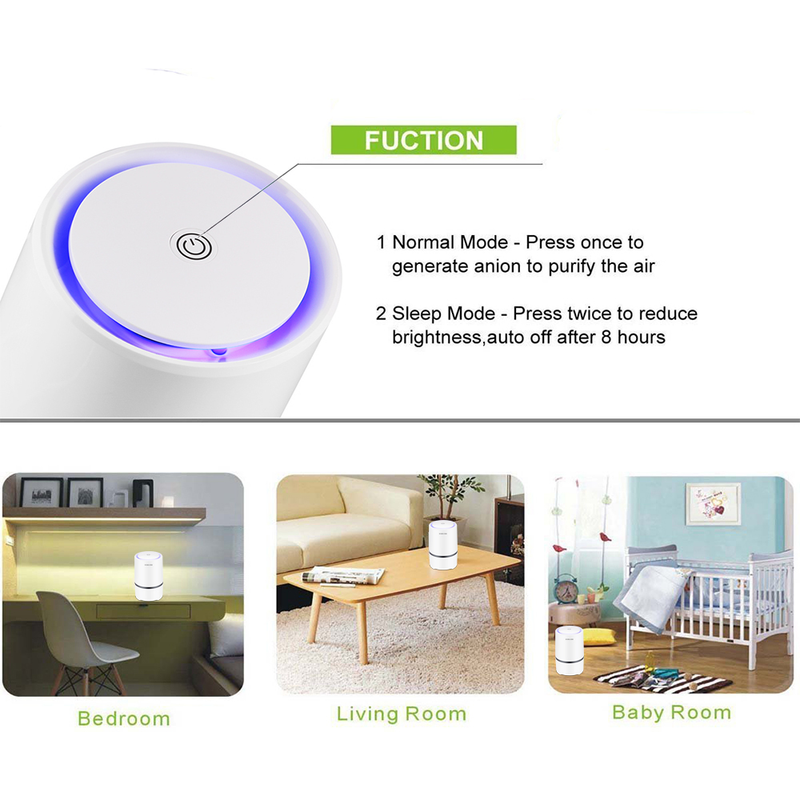 FUCTION

1 Normal Mode - Press once to generate anion to purify the air

2 Sleep Mode - Press twice to reduce brightness,auto off after 8 hours

Bedroom

Living Room

Baby Room